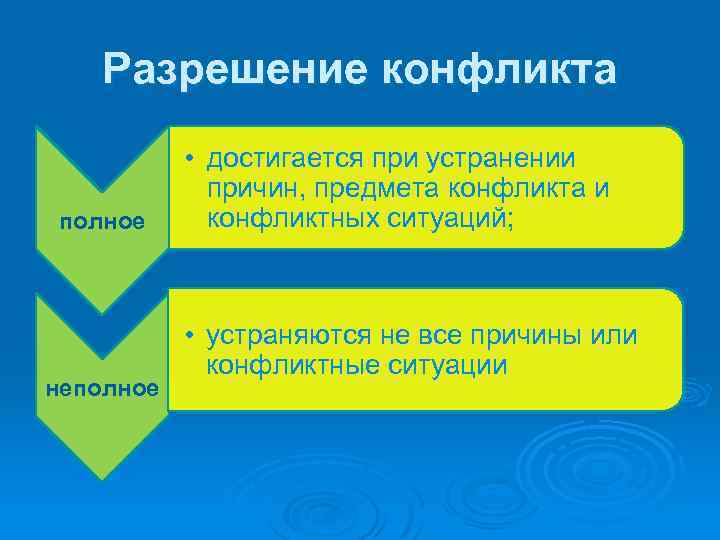 Разрешение конфликта

полное

• достигается при устранении причин, предмета конфликта и конфликтных ситуаций;

неполное

• устраняются не все причины или конфликтные ситуации